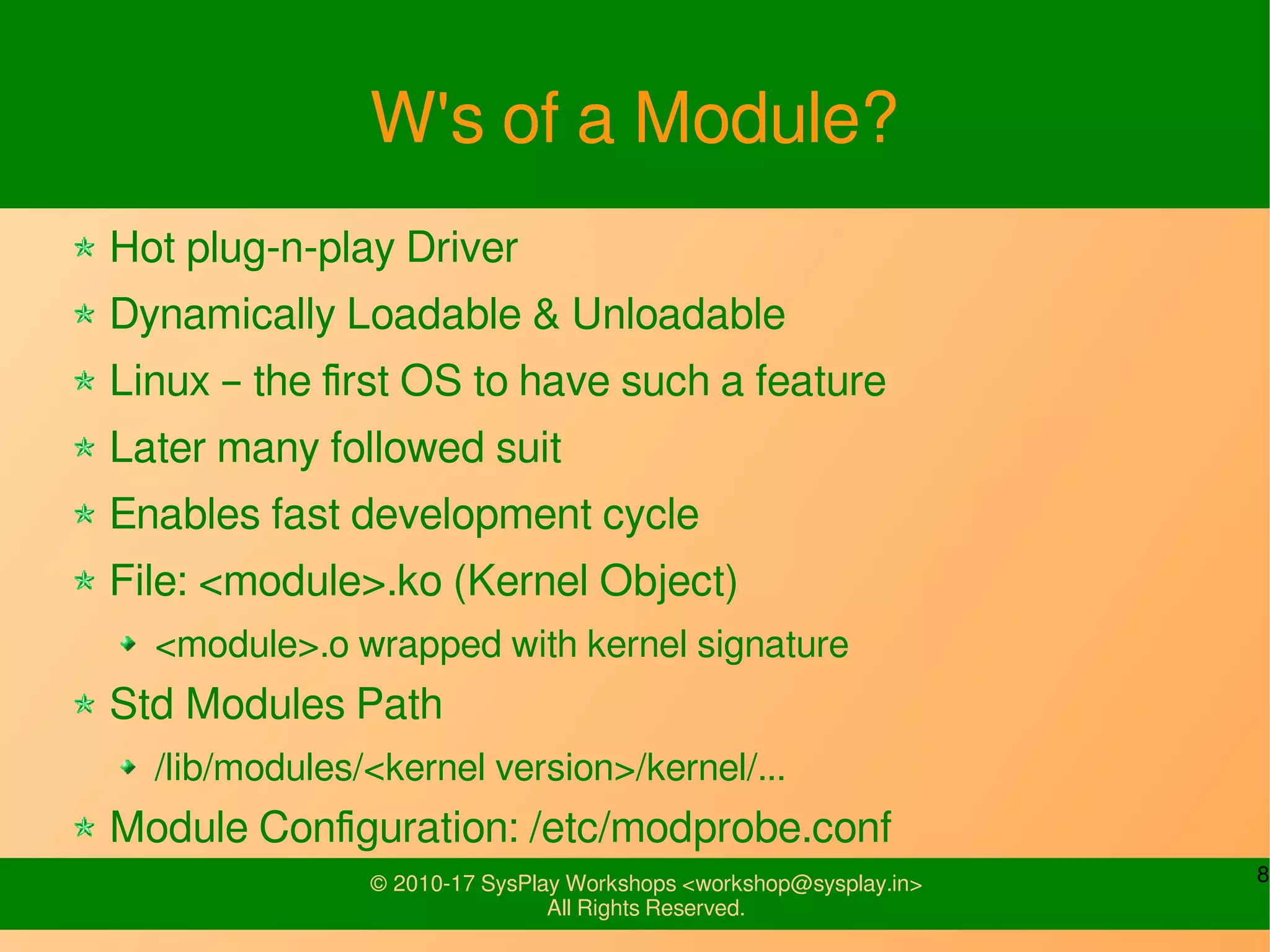 W's of a Module?

Hot plug-n-play Driver

Dynamically Loadable & Unloadable

Linux – the first OS to have such a feature

Later many followed suit

Enables fast development cycle

File: <module>.ko (Kernel Object)

<module>.o wrapped with kernel signature

Std Modules Path

/lib/modules/<kernel version>/kernel/...

Module Configuration: /etc/modprobe.conf

© 2010-17 SysPlay Workshops <workshop@sysplay.in>
All Rights Reserved.

8